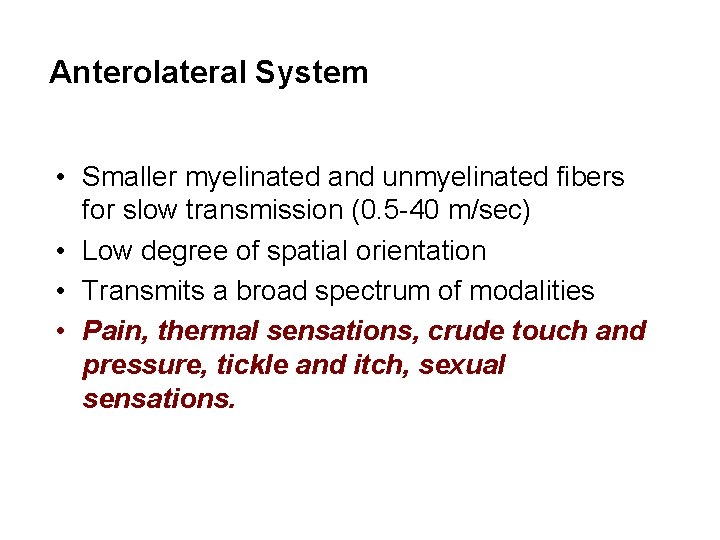 Anterolateral System

• Smaller myelinated and unmyelinated fibers for slow transmission (0.5-40 m/sec)
• Low degree of spatial orientation
• Transmits a broad spectrum of modalities
• Pain, thermal sensations, crude touch and pressure, tickle and itch, sexual sensations.